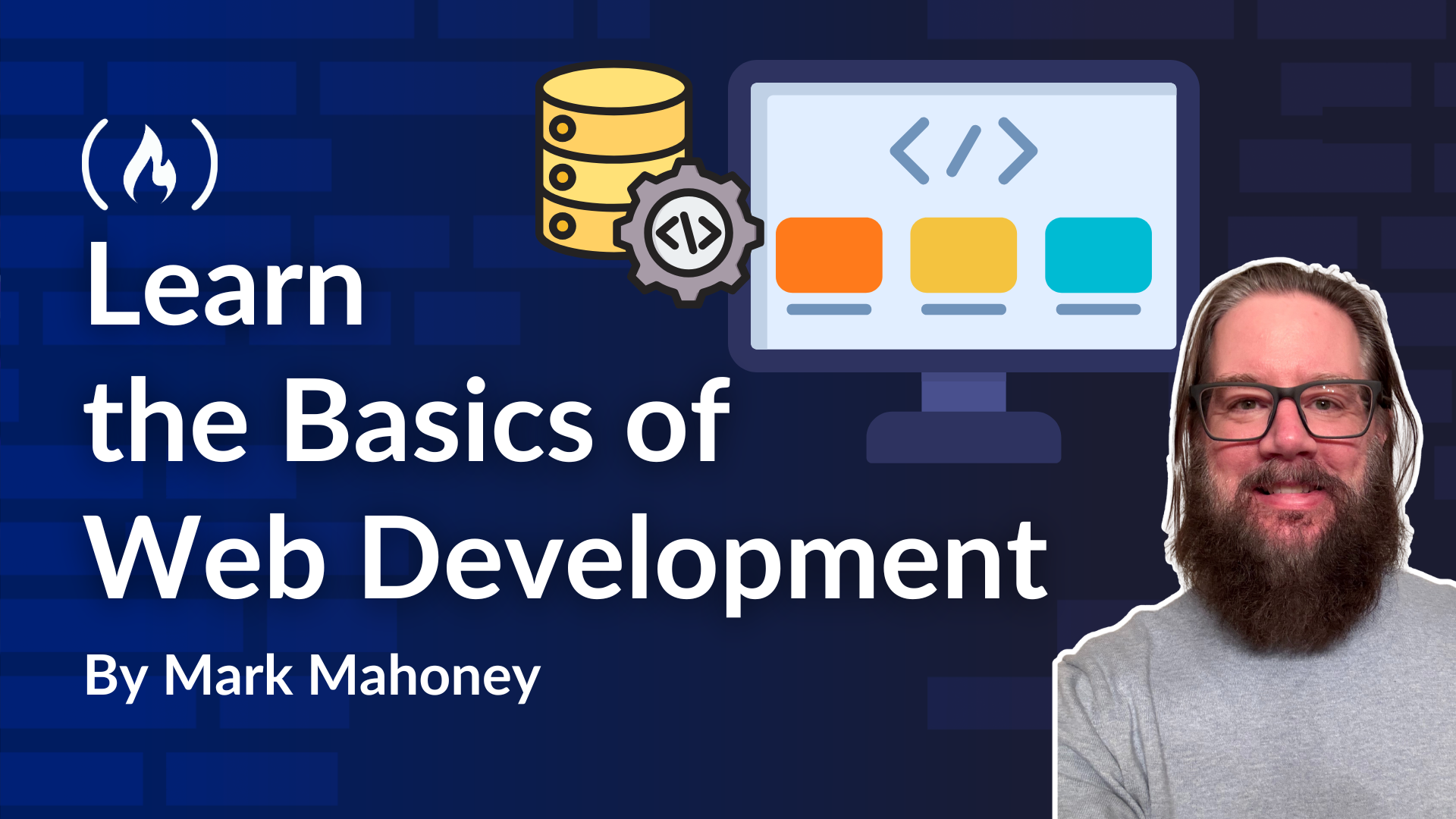 Learn the Basics of Web Development

By Mark Mahoney